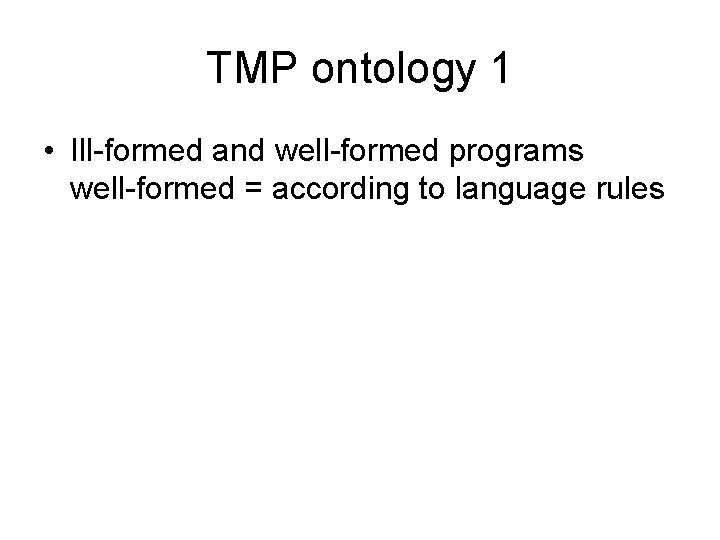 TMP ontology 1

• Ill-formed and well-formed programs
well-formed = according to language rules